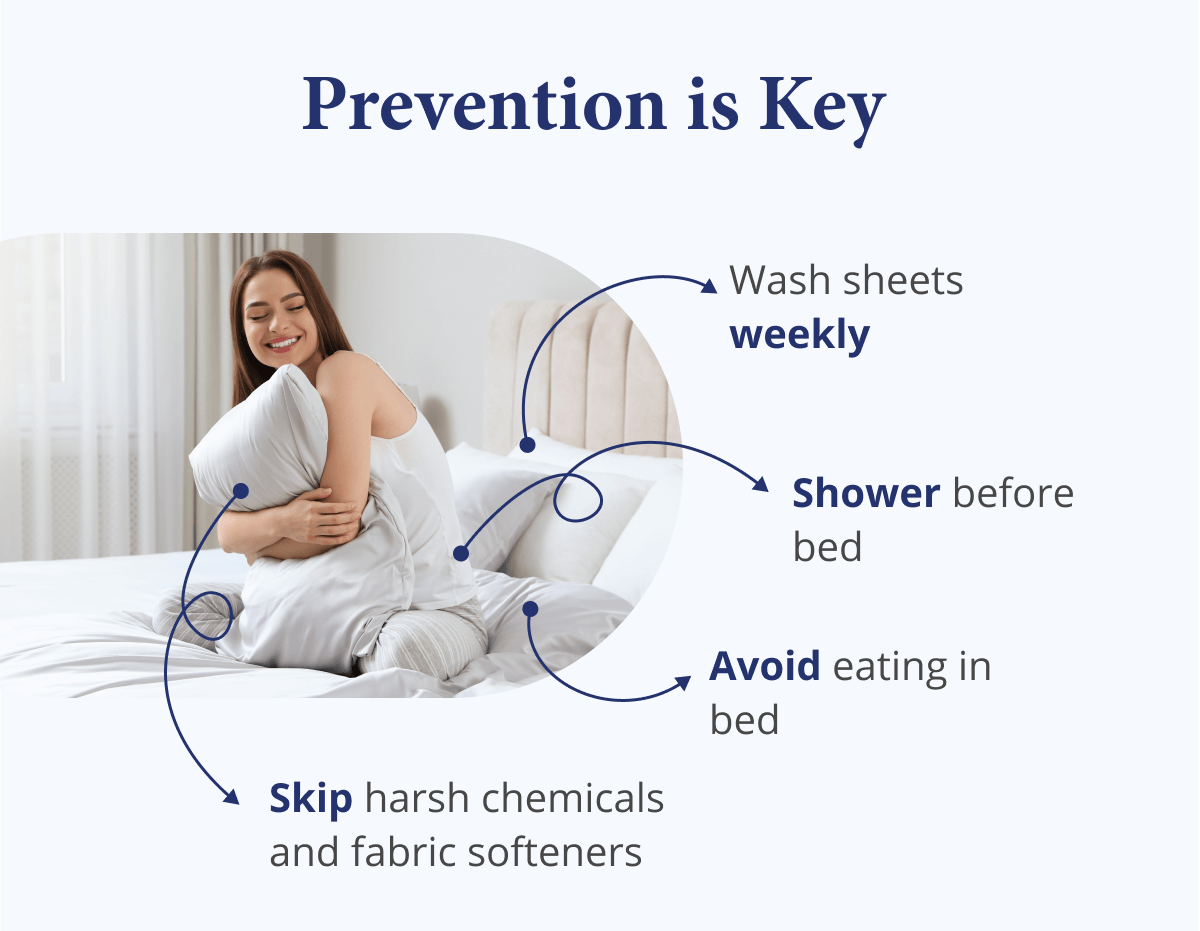 Prevention is Key

Wash sheets weekly

Shower before bed

Avoid eating in bed

Skip harsh chemicals and fabric softeners